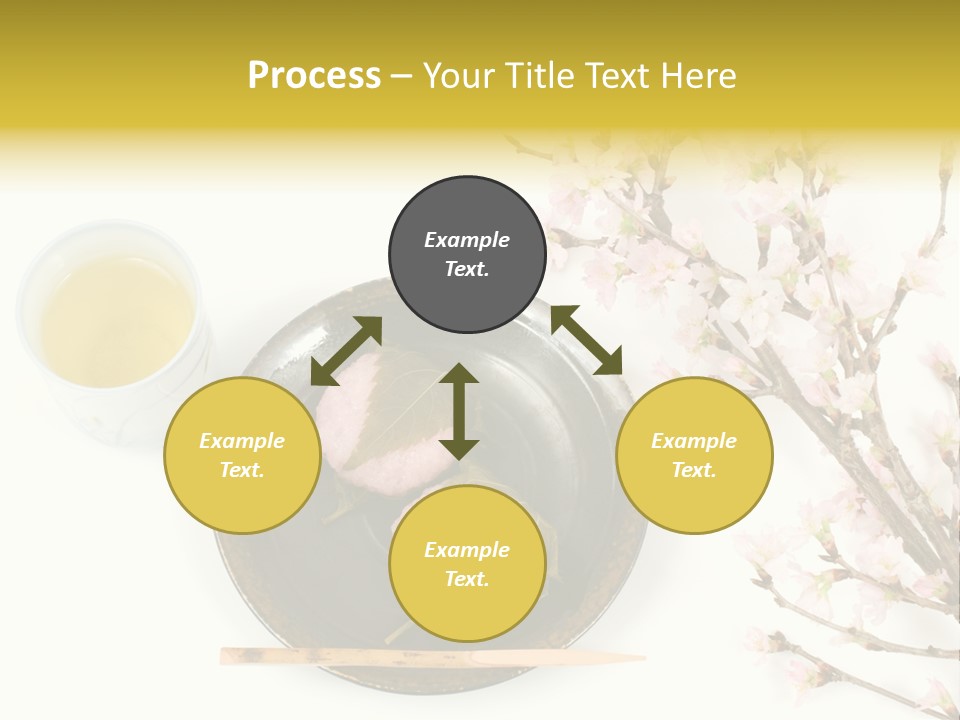 Process – Your Title Text Here

Example Text.

Example Text.

Example Text.

Example Text.